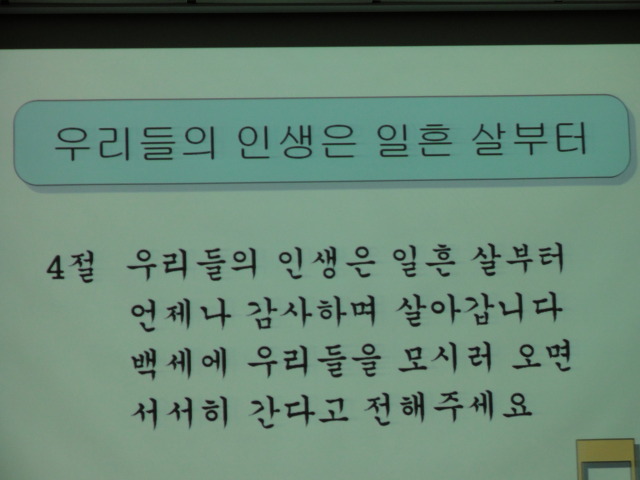 우리들의 인생은 일흔 살부터

4절 우리들의 인생은 일흔 살부터
언제나 감사하며 살아갑니다
백세에 우리들을 모시러 오면
서서히 간다고 전해주세요